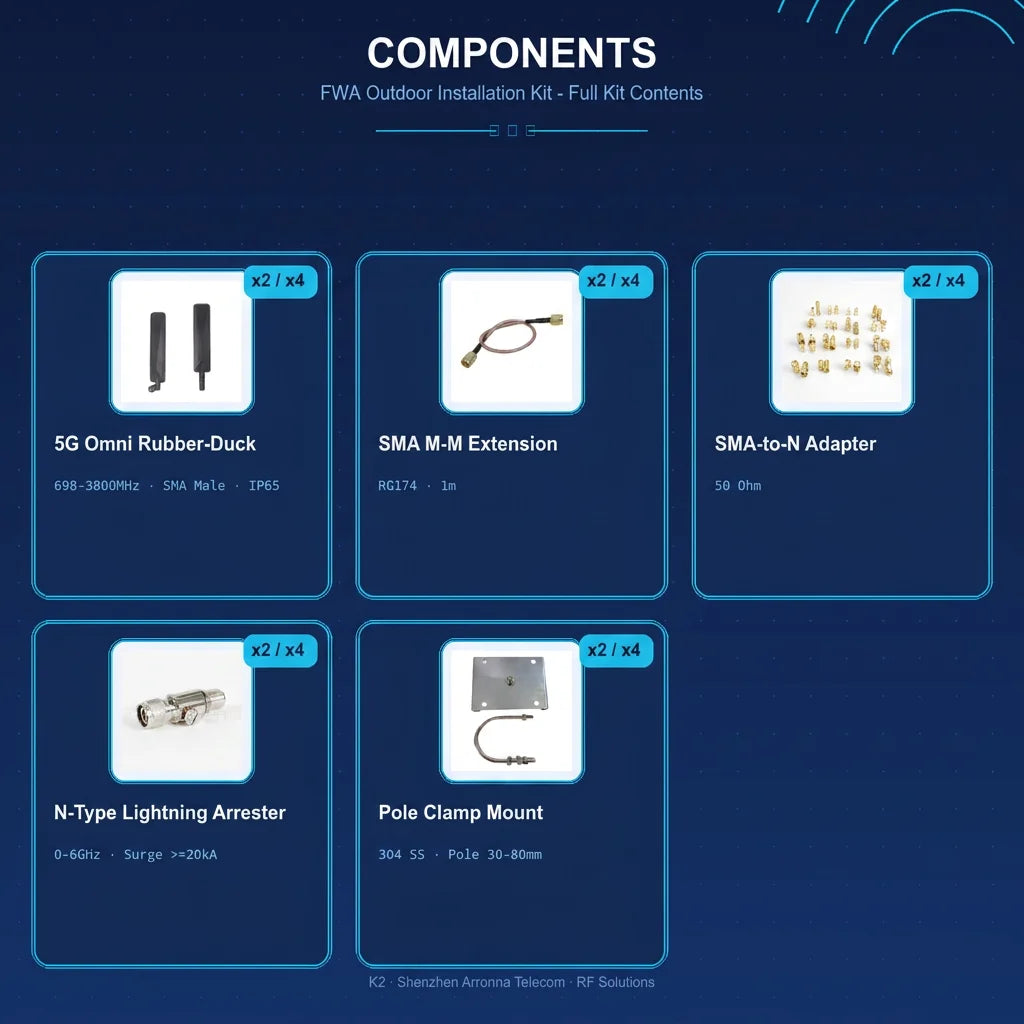 COMPONENTS

FWA Outdoor Installation Kit - Full Kit Contents

x2 / x4

5G Omni Rubber-Duck

698-3800MHz · SMA Male · IP65

x2 / x4

SMA M-M Extension

RG174 · 1m

x2 / x4

SMA-to-N Adapter

50 Ohm

x2 / x4

N-Type Lightning Arrester

0-6GHz · Surge >=20kA

x2 / x4

Pole Clamp Mount

304 SS · Pole 30-80mm

K2 · Shenzhen Arronna Telecom · RF Solutions